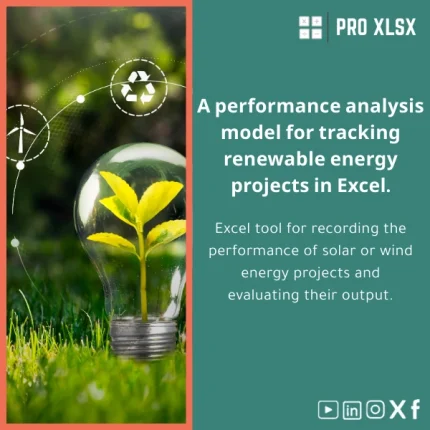 PRO XLSX

A performance analysis model for tracking renewable energy projects in Excel.

Excel tool for recording the performance of solar or wind energy projects and evaluating their output.